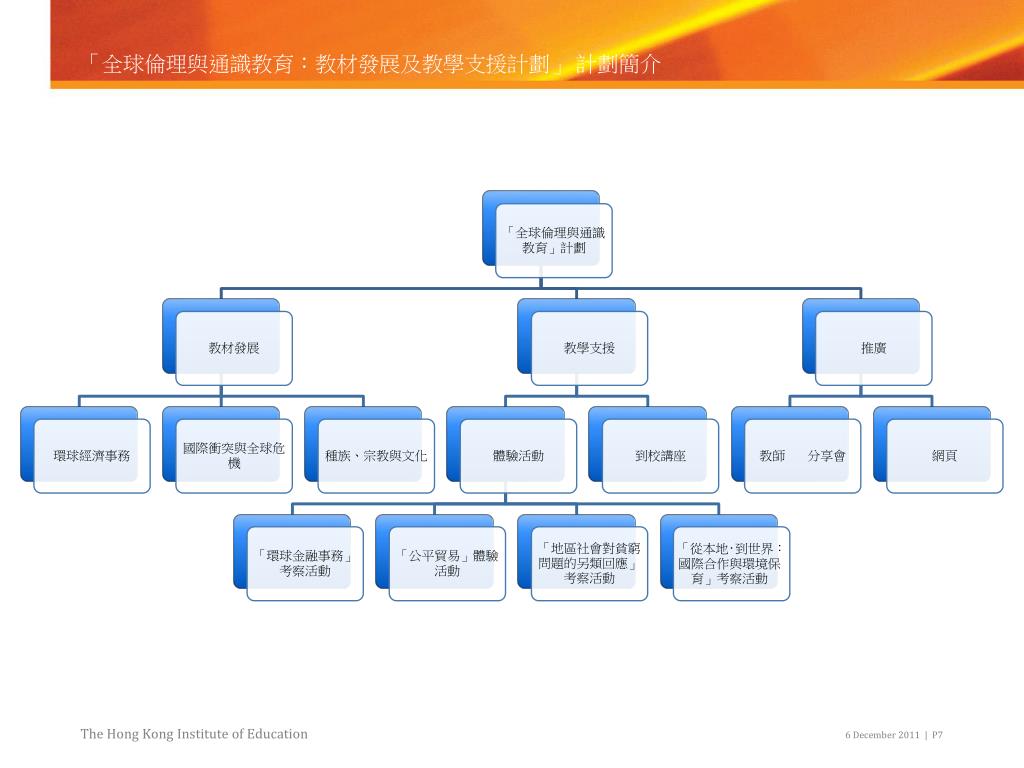 「全球倫理與通識教育：教材發展及教學支援計劃」計劃簡介

「全球倫理與通識教育」計劃

教材發展

教學支援

推廣

環球經濟事務

國際衝突與全球危機

種族、宗教與文化

體驗活動

到校講座

教師 分享會

網頁

「環球金融事務」考察活動

「公平貿易」體驗活動

「地區社會對貧窮問題的另類回應」考察活動

「從本地‧到世界：國際合作與環境保育」考察活動

The Hong Kong Institute of Education

6 December 2011 | P7